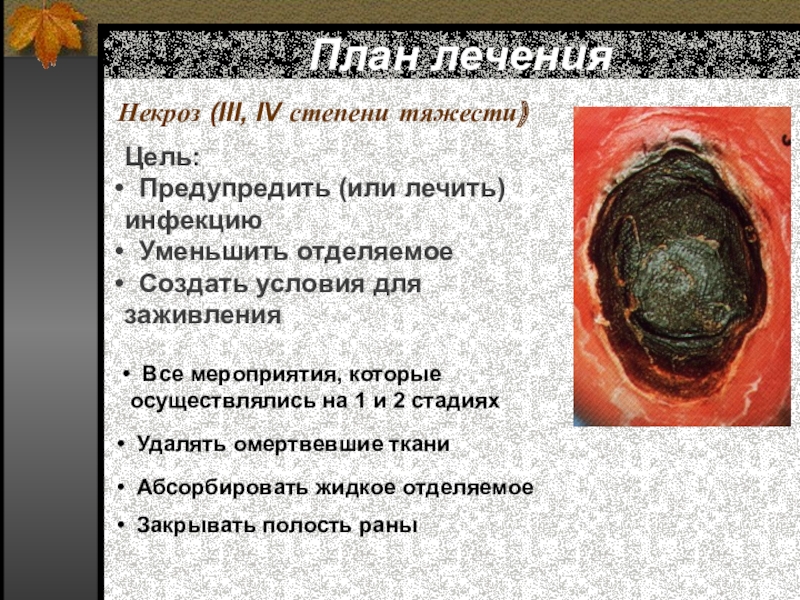 План лечения

Некроз (III, IV степени тяжести)

Цель:
• Предупредить (или лечить) инфекцию
• Уменьшить отделяемое
• Создать условия для заживления

• Все мероприятия, которые осуществлялись на 1 и 2 стадиях

• Удалять омертвевшие ткани

• Абсорбировать жидкое отделяемое

• Закрывать полость раны